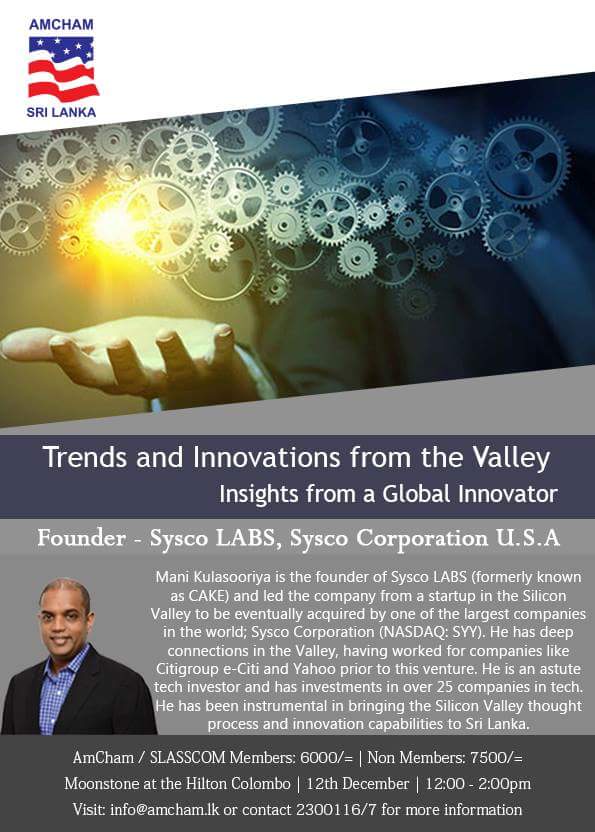 AMCHAM
SRI LANKA

Trends and Innovations from the Valley
Insights from a Global Innovator

Founder - Sysco LABS, Sysco Corporation U.S.A

Mani Kulasooriya is the founder of Sysco LABS (formerly known as CAKE) and led the company from a startup in the Silicon Valley to be eventually acquired by one of the largest companies in the world; Sysco Corporation (NASDAQ: SYY). He has deep connections in the Valley, having worked for companies like Citigroup e-Citi and Yahoo prior to this venture. He is an astute tech investor and has investments in over 25 companies in tech. He has been instrumental in bringing the Silicon Valley thought process and innovation capabilities to Sri Lanka.

AmCham / SLASSCOM Members: 6000/= | Non Members: 7500/=
Moonstone at the Hilton Colombo | 12th December | 12:00 - 2:00pm
Visit: info@amcham.lk or contact 2300116/7 for more information